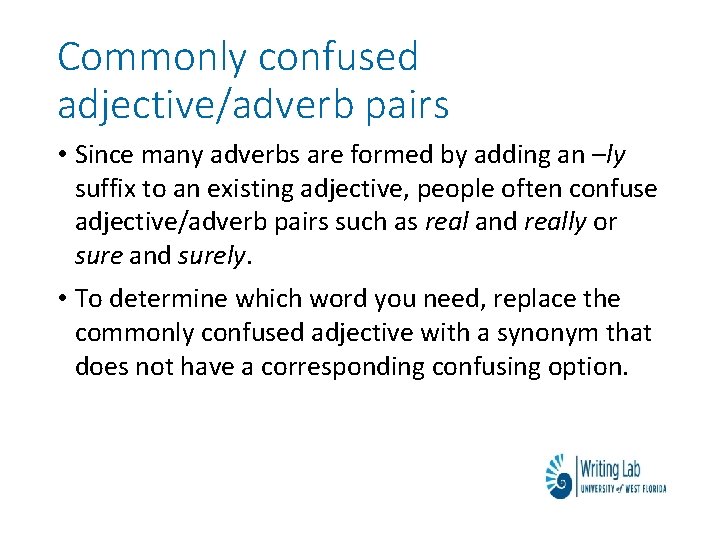 Commonly confused adjective/adverb pairs

• Since many adverbs are formed by adding an –ly suffix to an existing adjective, people often confuse adjective/adverb pairs such as real and really or sure and surely.

• To determine which word you need, replace the commonly confused adjective with a synonym that does not have a corresponding confusing option.

Writing Lab
UNIVERSITY of WEST FLORIDA